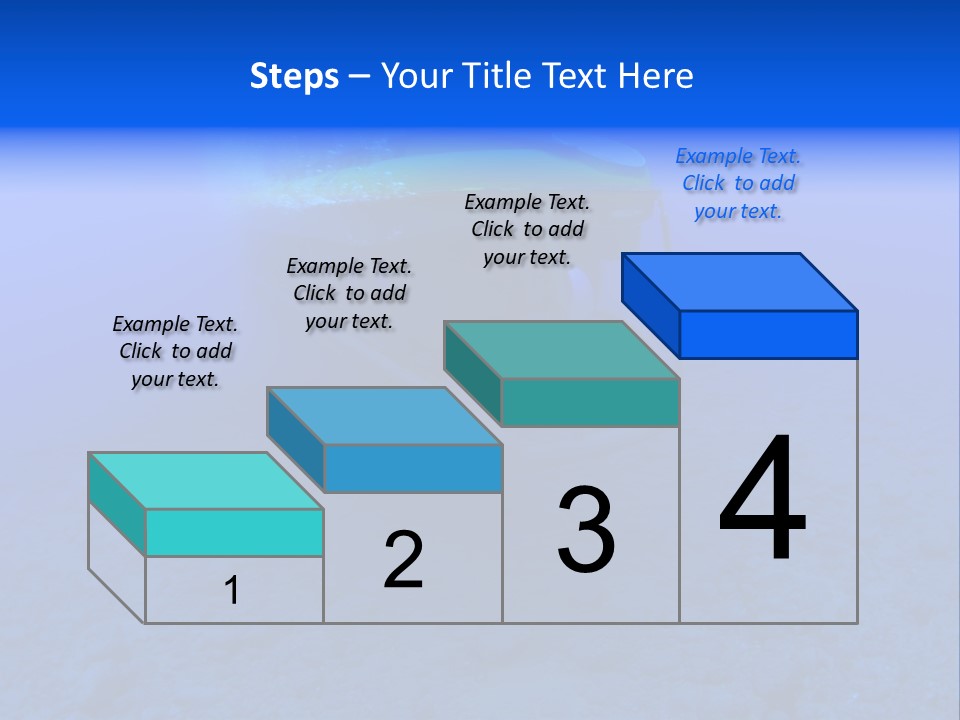 Steps – Your Title Text Here

Example Text. Click to add your text.

Example Text. Click to add your text.

Example Text. Click to add your text.

Example Text. Click to add your text.

1

2

3

4